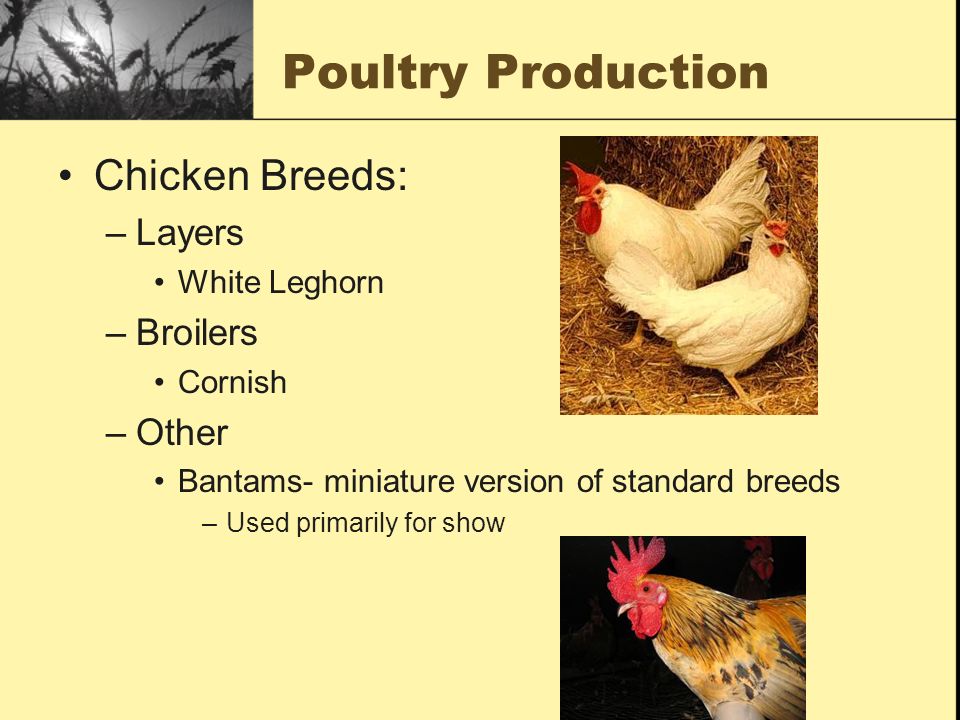 Poultry Production

• Chicken Breeds:
– Layers
• White Leghorn
– Broilers
• Cornish
– Other
• Bantams- miniature version of standard breeds
– Used primarily for show